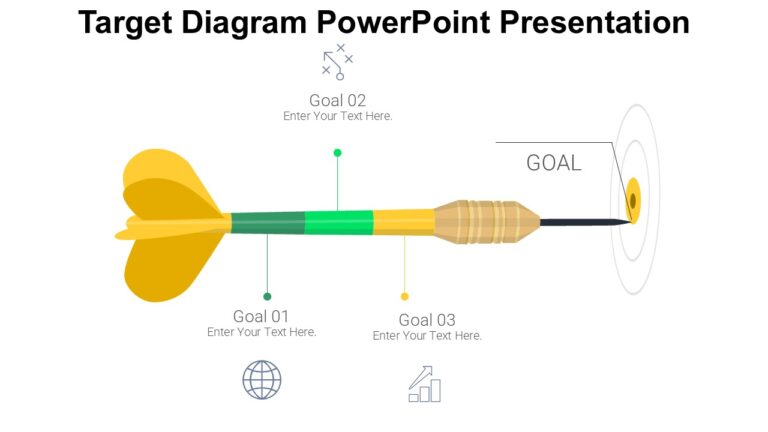 Target Diagram PowerPoint Presentation

Goal 02
Enter Your Text Here.

GOAL

Goal 01
Enter Your Text Here.

Goal 03
Enter Your Text Here.